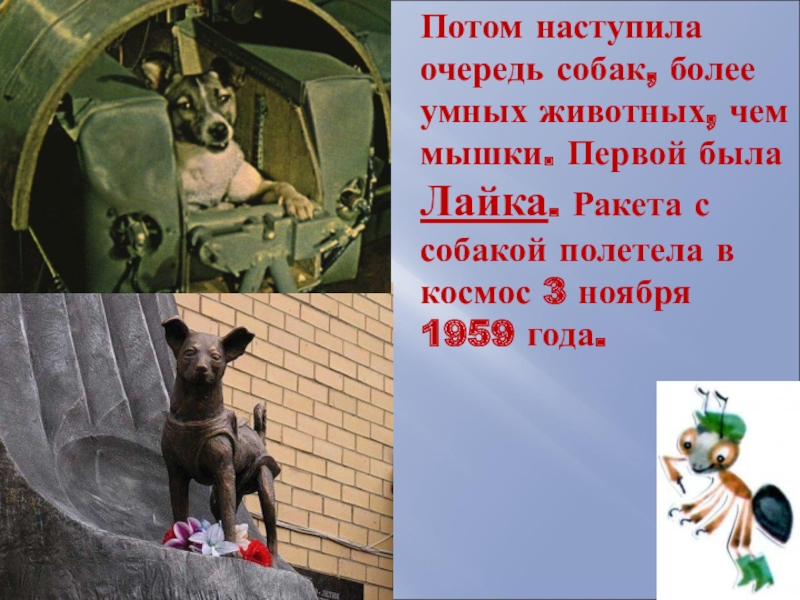 Потом наступила очередь собак, более умных животных, чем мышки. Первой была Лайка. Ракета с собакой полетела в космос 3 ноября 1959 года.